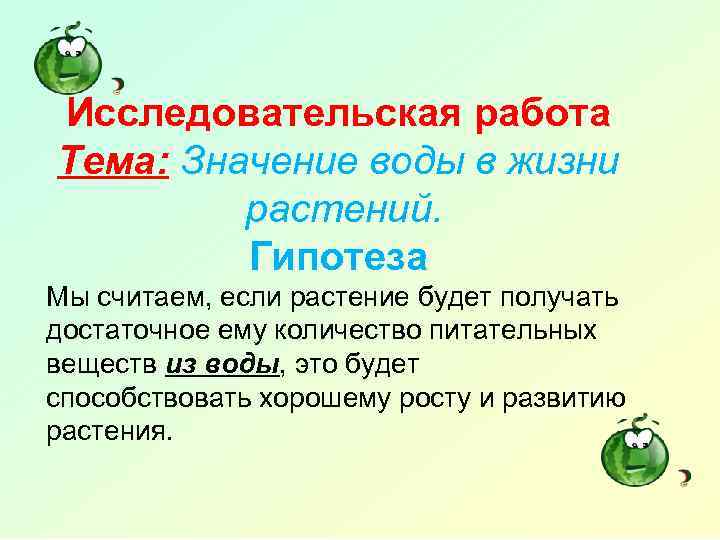 Исследовательская работа
Тема: Значение воды в жизни растений.
Гипотеза
Мы считаем, если растение будет получать достаточное ему количество питательных веществ из воды, это будет способствовать хорошему росту и развитию растения.